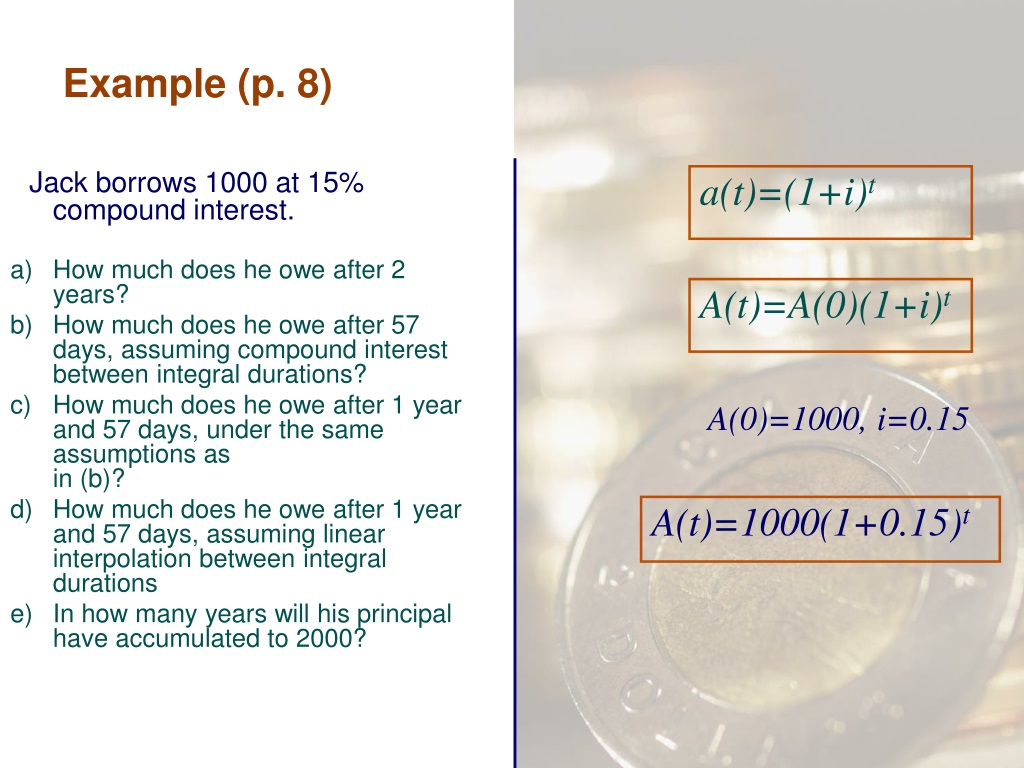 Example (p. 8)

Jack borrows 1000 at 15% compound interest.

a) How much does he owe after 2 years?
b) How much does he owe after 57 days, assuming compound interest between integral durations?
c) How much does he owe after 1 year and 57 days, under the same assumptions as in (b)?
d) How much does he owe after 1 year and 57 days, assuming linear interpolation between integral durations
e) In how many years will his principal have accumulated to 2000?

$a(t)=(1+i)^t$

$A(t)=A(0)(1+i)^t$

$A(0)=1000, i=0.15$

$A(t)=1000(1+0.15)^t$